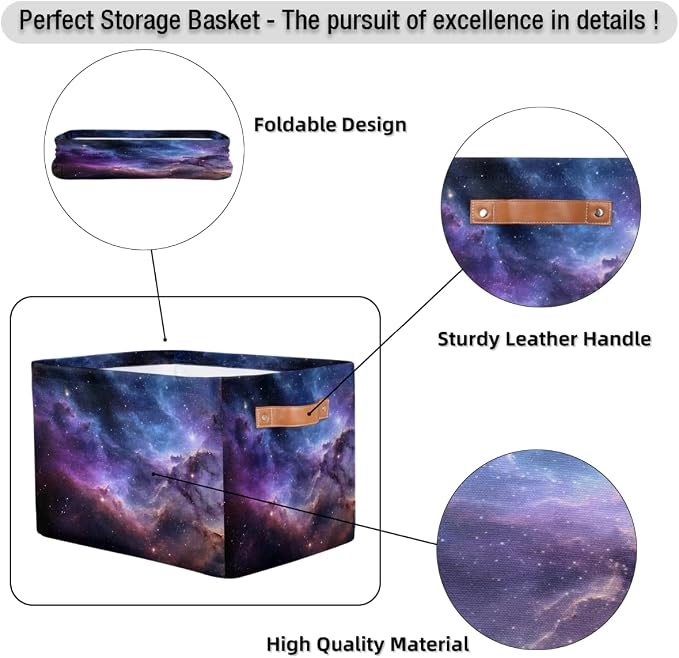 Perfect Storage Basket - The pursuit of excellence in details !

Foldable Design

Sturdy Leather Handle

High Quality Material